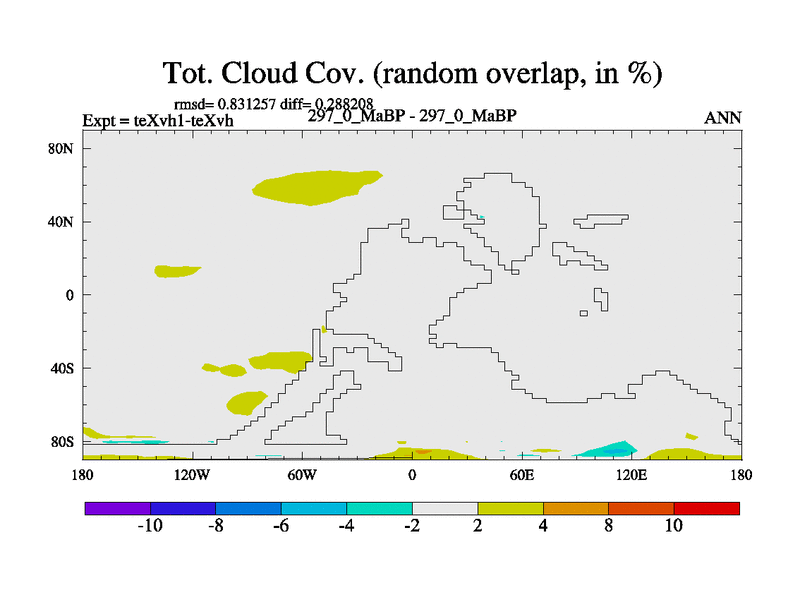 Tot. Cloud Cov. (random overlap, in %)

rmsd= 0.831257 diff= 0.288208
Expt = teXvh1-teXvh
297_0_MaBP - 297_0_MaBP
ANN

80N
40N
0
40S
80S

180
120W
60W
0
60E
120E
180

-10
-8
-6
-4
-2
2
4
8
10